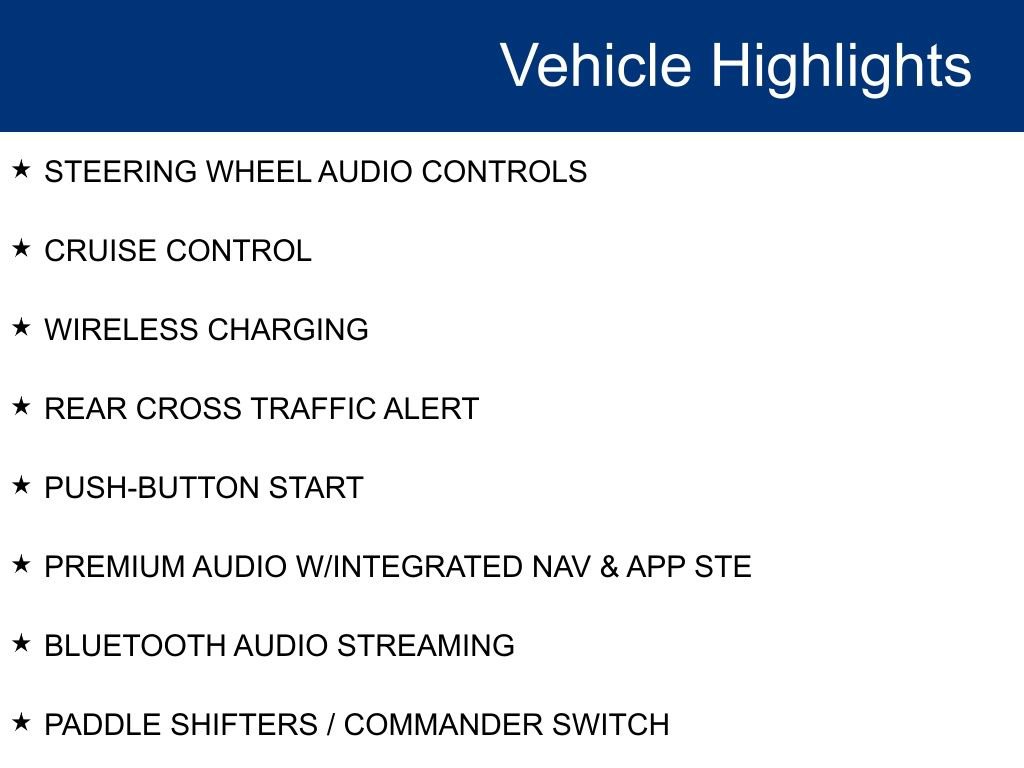 Vehicle Highlights

★ STEERING WHEEL AUDIO CONTROLS

★ CRUISE CONTROL

★ WIRELESS CHARGING

★ REAR CROSS TRAFFIC ALERT

★ PUSH-BUTTON START

★ PREMIUM AUDIO W/INTEGRATED NAV & APP STE

★ BLUETOOTH AUDIO STREAMING

★ PADDLE SHIFTERS / COMMANDER SWITCH